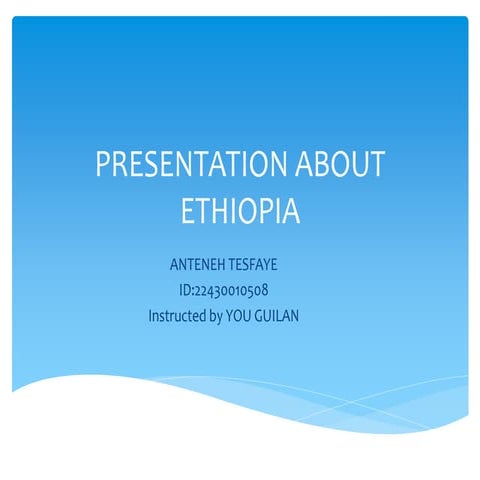 PRESENTATION ABOUT ETHIOPIA

ANTENEH TESFAYE
ID:22430010508
Instructed by YOU GUILAN